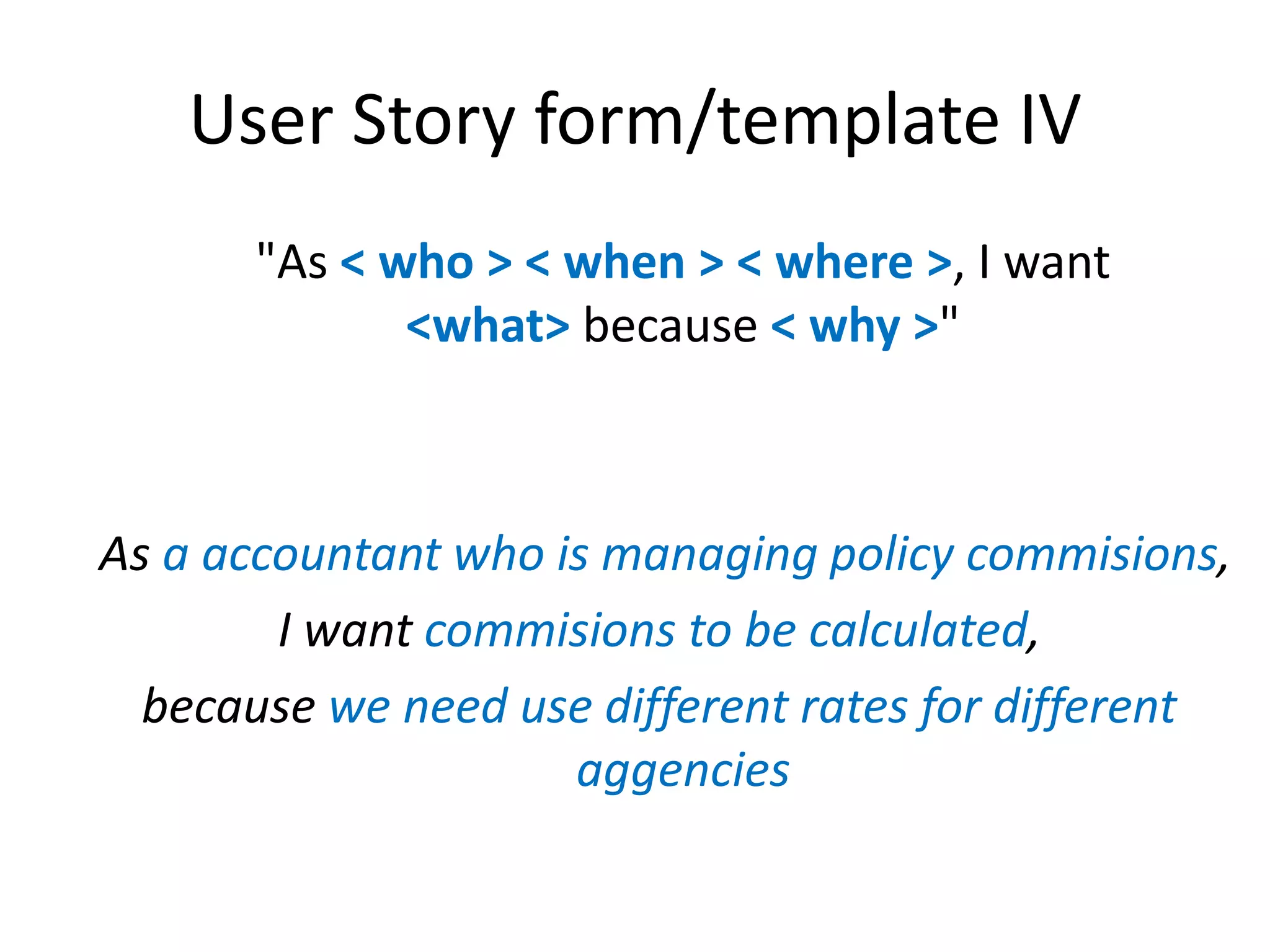 User Story form/template IV

"As < who > < when > < where >, I want <what> because < why >"

As a accountant who is managing policy commisions,

I want commisions to be calculated,

because we need use different rates for different aggencies